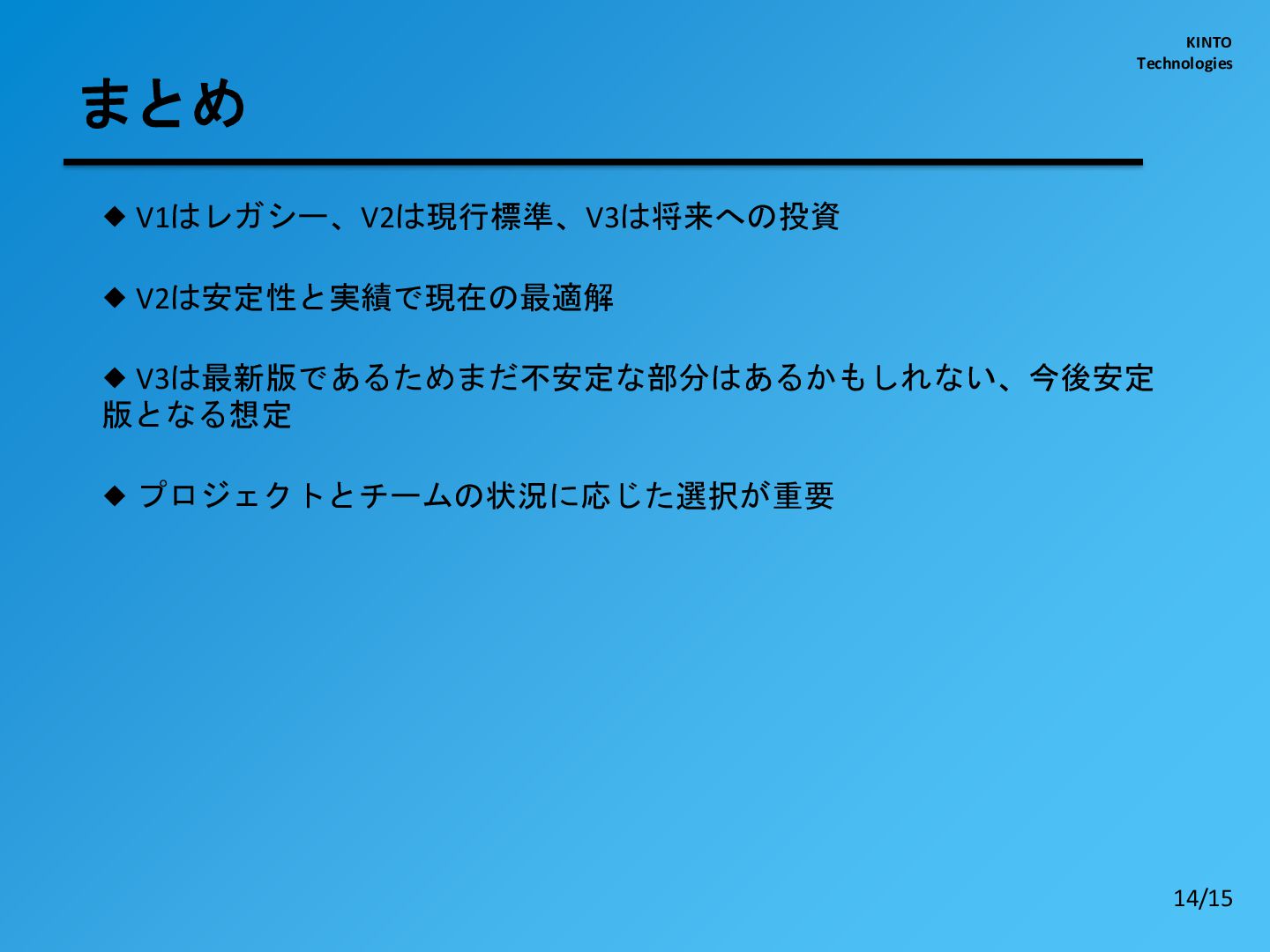 KINTO
Technologies

まとめ

◆ V1はレガシー、V2は現行標準、V3は将来への投資

◆ V2は安定性と実績で現在の最適解

◆ V3は最新版であるためまだ不安定な部分はあるかもしれない、今後安定版となる想定

◆ プロジェクトとチームの状況に応じた選択が重要

14/15